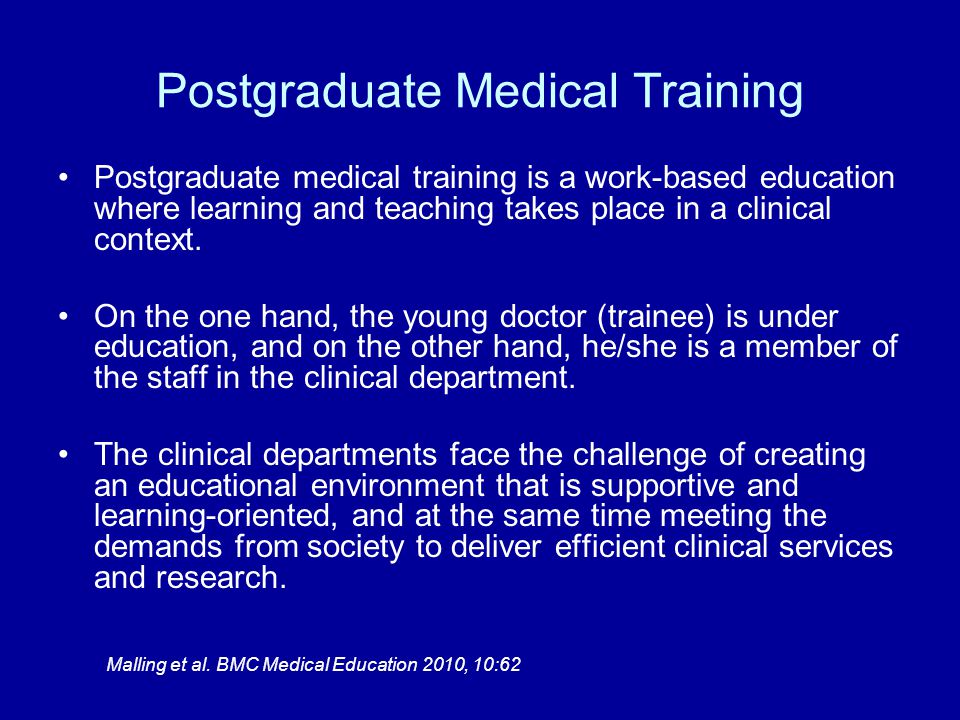 Postgraduate Medical Training

• Postgraduate medical training is a work-based education where learning and teaching takes place in a clinical context.

• On the one hand, the young doctor (trainee) is under education, and on the other hand, he/she is a member of the staff in the clinical department.

• The clinical departments face the challenge of creating an educational environment that is supportive and learning-oriented, and at the same time meeting the demands from society to deliver efficient clinical services and research.

Malling et al. BMC Medical Education 2010, 10:62